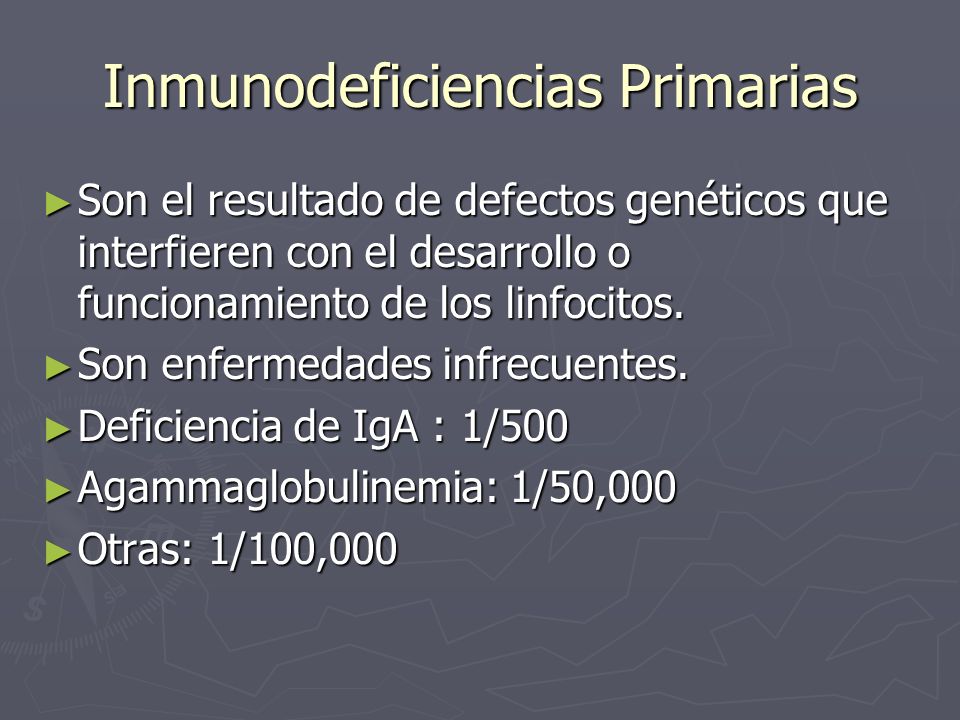 Inmunodeficiencias Primarias

► Son el resultado de defectos genéticos que interfieren con el desarrollo o funcionamiento de los linfocitos.

► Son enfermedades infrecuentes.

► Deficiencia de IgA : 1/500

► Agammaglobulinemia: 1/50,000

► Otras: 1/100,000